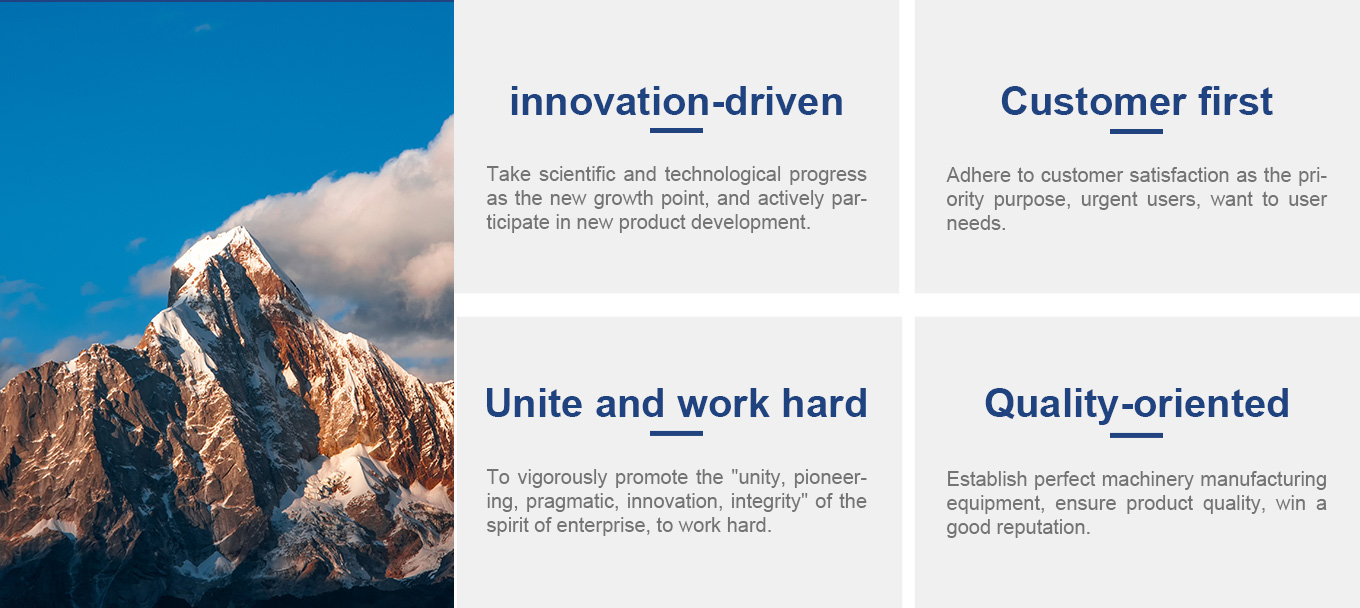 innovation-driven

Take scientific and technological progress as the new growth point, and actively participate in new product development.

Customer first

Adhere to customer satisfaction as the priority purpose, urgent users, want to user needs.

Unite and work hard

To vigorously promote the "unity, pioneering, pragmatic, innovation, integrity" of the spirit of enterprise, to work hard.

Quality-oriented

Establish perfect machinery manufacturing equipment, ensure product quality, win a good reputation.